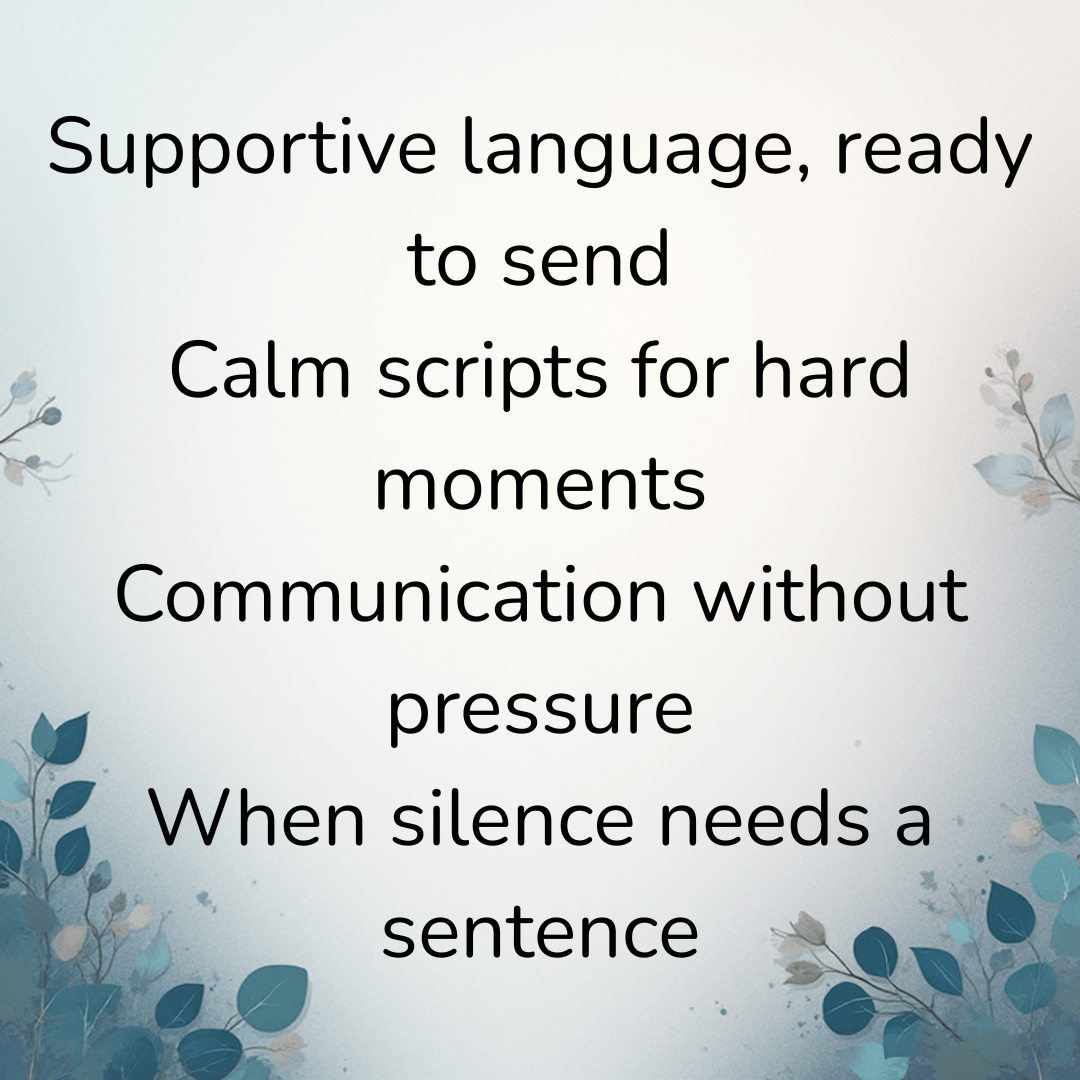 Supportive language, ready to send
Calm scripts for hard moments
Communication without pressure
When silence needs a sentence